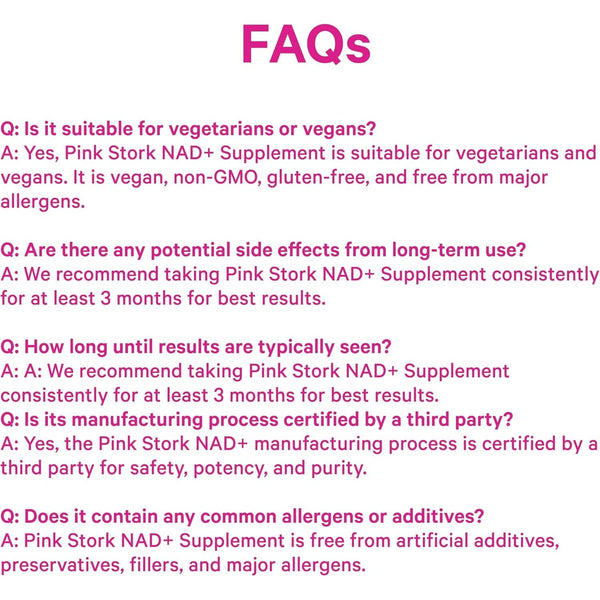 FAQs

Q: Is it suitable for vegetarians or vegans?
A: Yes, Pink Stork NAD+ Supplement is suitable for vegetarians and vegans. It is vegan, non-GMO, gluten-free, and free from major allergens.

Q: Are there any potential side effects from long-term use?
A: We recommend taking Pink Stork NAD+ Supplement consistently for at least 3 months for best results.

Q: How long until results are typically seen?
A: A: We recommend taking Pink Stork NAD+ Supplement consistently for at least 3 months for best results.
Q: Is its manufacturing process certified by a third party?
A: Yes, the Pink Stork NAD+ manufacturing process is certified by a third party for safety, potency, and purity.

Q: Does it contain any common allergens or additives?
A: Pink Stork NAD+ Supplement is free from artificial additives, preservatives, fillers, and major allergens.